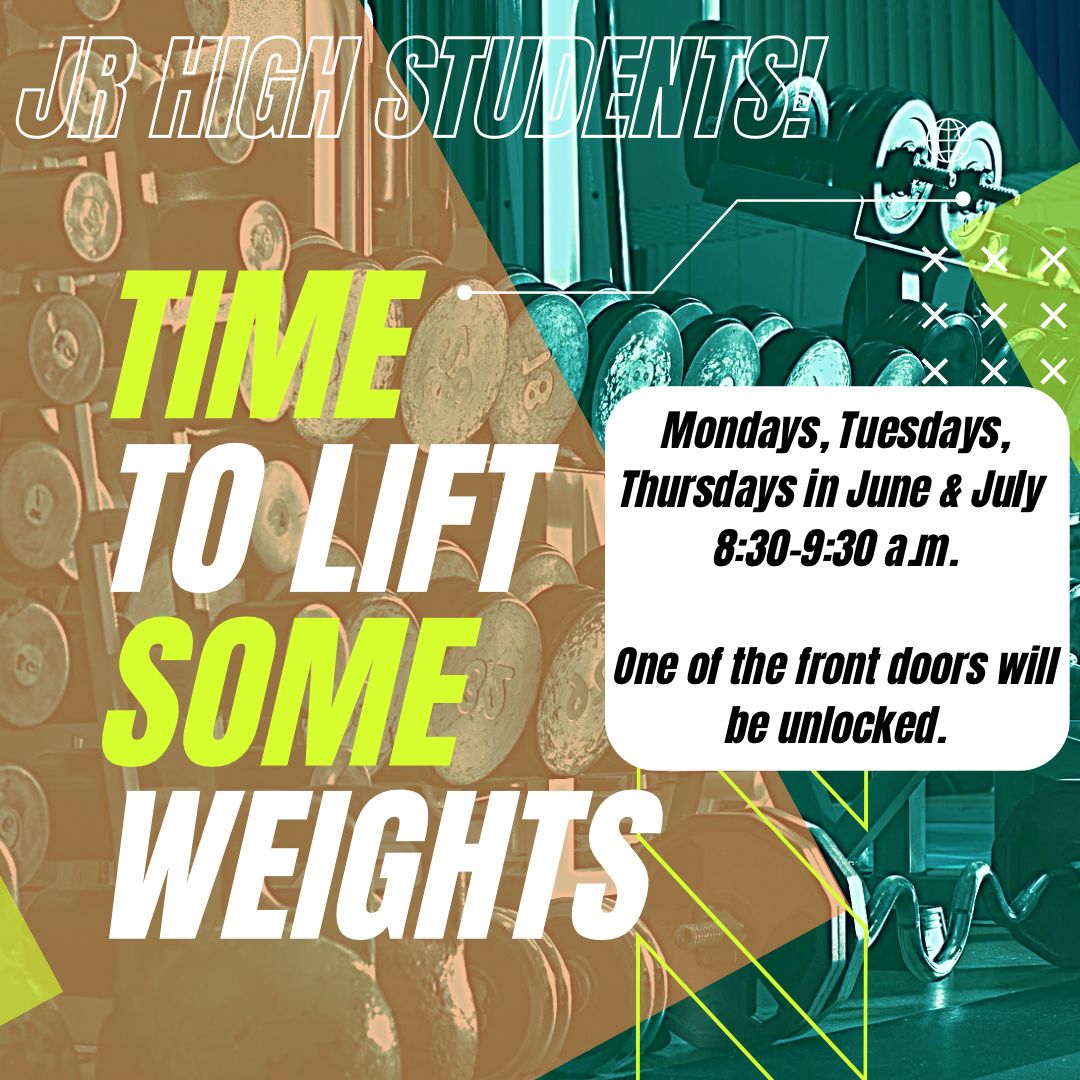 JR HIGH STUDENTS!

TIME TO LIFT SOME WEIGHTS

Mondays, Tuesdays, Thursdays in June & July 8:30-9:30 a.m.

One of the front doors will be unlocked.